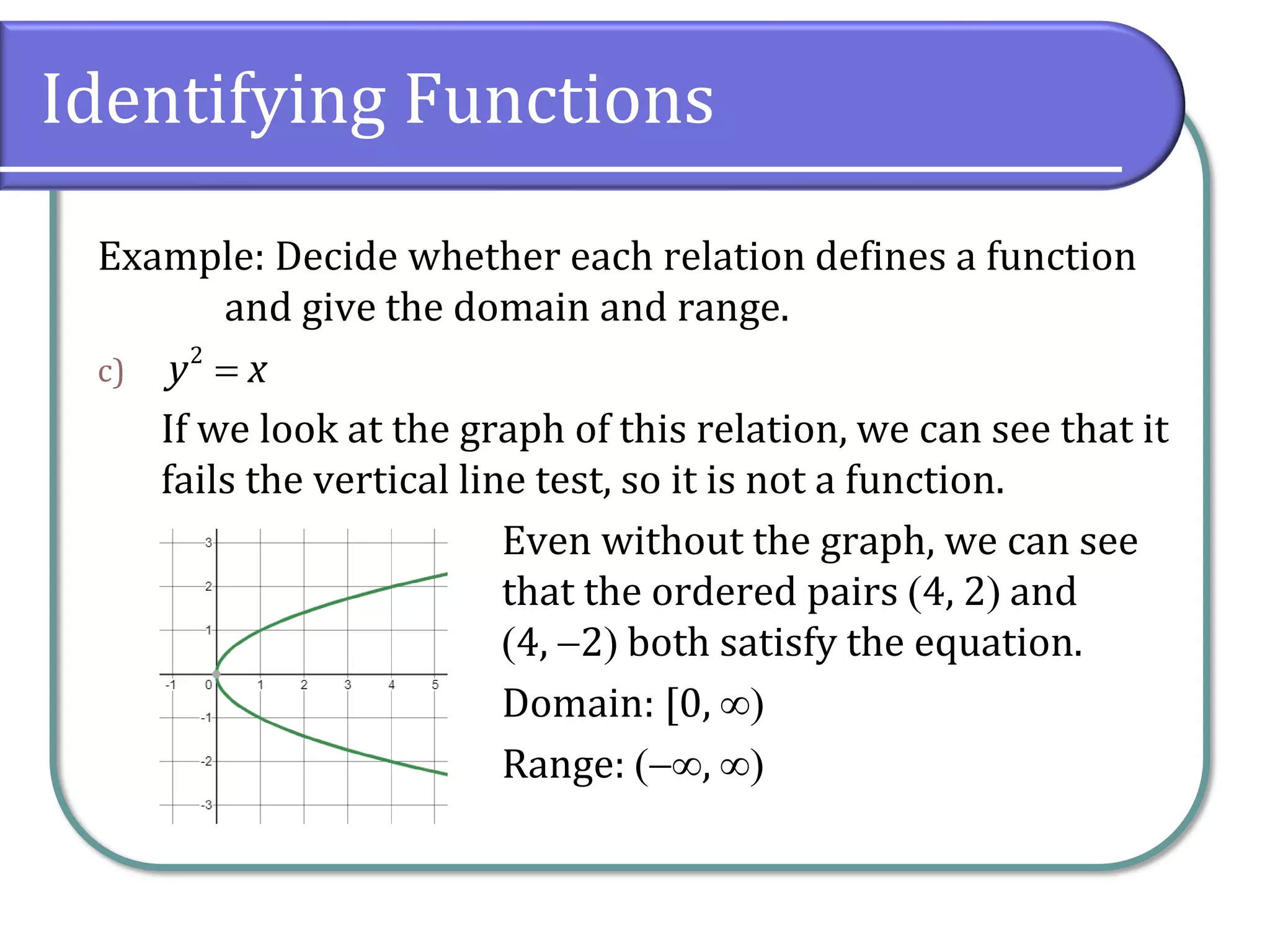 Identifying Functions

Example: Decide whether each relation defines a function and give the domain and range.

c) $y^2 = x$

If we look at the graph of this relation, we can see that it fails the vertical line test, so it is not a function.

3
2
1
-1
0
1
2
3
4
5
-1
-2
-3

Even without the graph, we can see that the ordered pairs (4, 2) and (4, –2) both satisfy the equation.

Domain: $[0, \infty)$

Range: $(-\infty, \infty)$